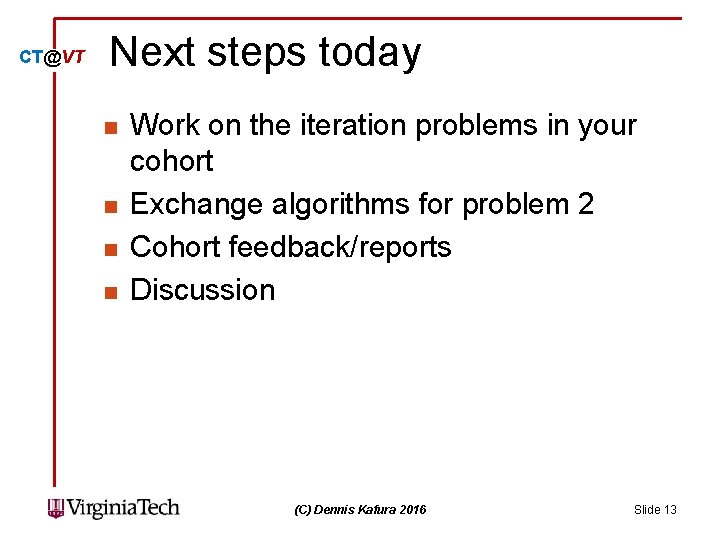 CT@VT

Next steps today

- Work on the iteration problems in your cohort
- Exchange algorithms for problem 2
- Cohort feedback/reports
- Discussion

VirginiaTech

(C) Dennis Kafura 2016

Slide 13